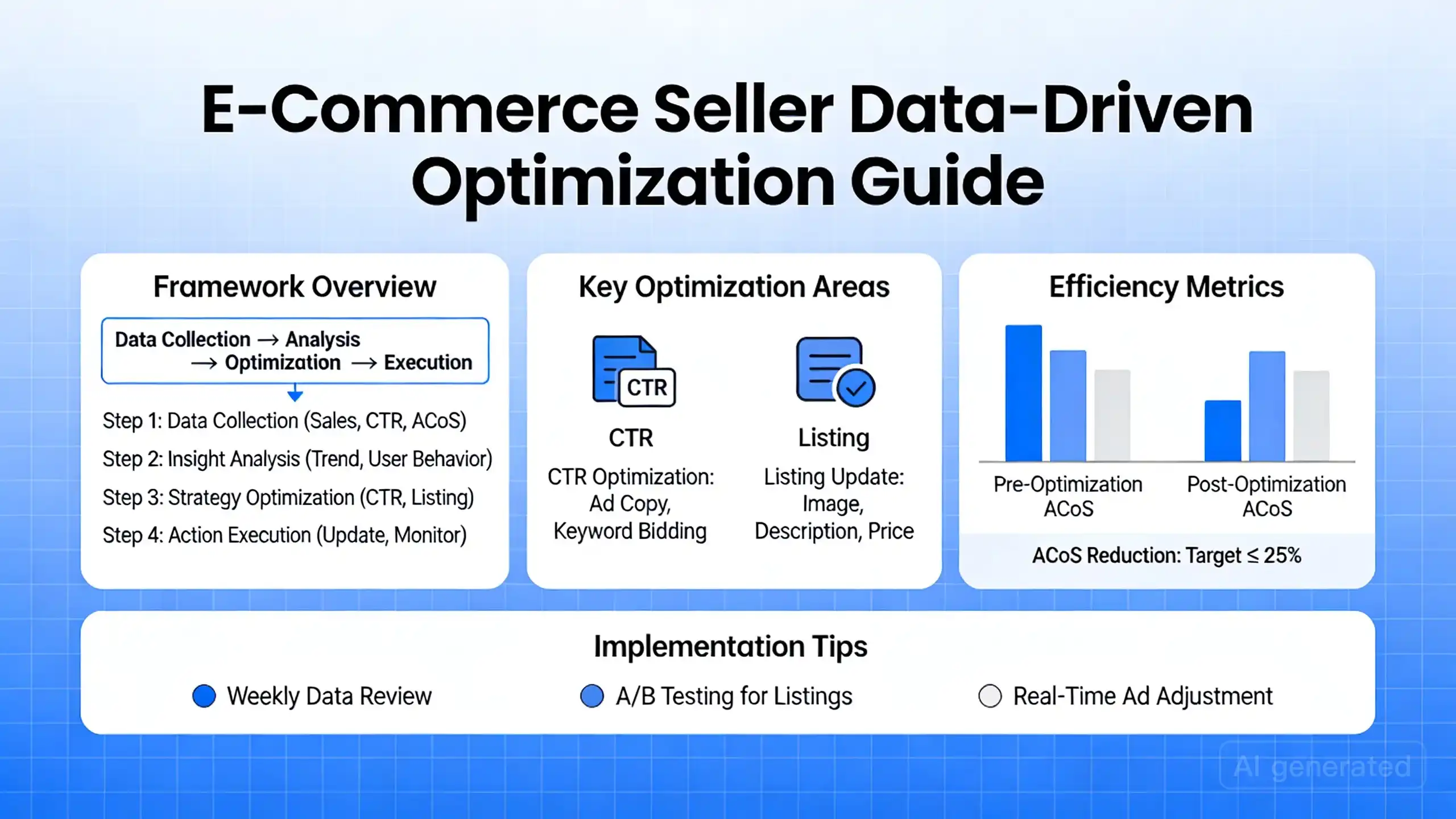 E-Commerce Seller Data-Driven Optimization Guide

Framework Overview

Data Collection → Analysis → Optimization → Execution

Step 1: Data Collection (Sales, CTR, ACoS)
Step 2: Insight Analysis (Trend, User Behavior)
Step 3: Strategy Optimization (CTR, Listing)
Step 4: Action Execution (Update, Monitor)

Key Optimization Areas

CTR

CTR
CTR Optimization: Ad Copy, Keyword Bidding

Listing
Listing Update: Image, Description, Price

Efficiency Metrics

Pre-Optimization ACoS
Post-Optimization ACoS

ACoS Reduction: Target ≤ 25%

Implementation Tips

Weekly Data Review
A/B Testing for Listings
Real-Time Ad Adjustment

AI generated